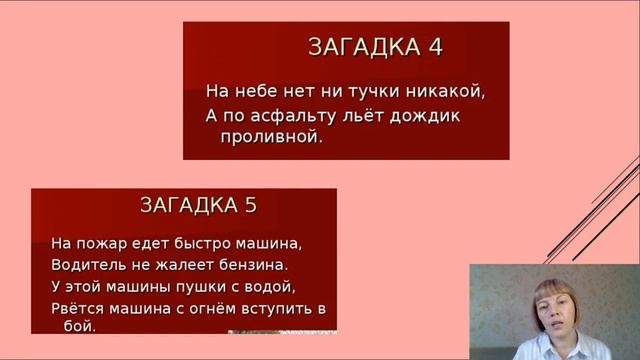 ЗАГАДКА 4

На небе нет ни тучки никакой,
А по асфальту льёт дождик проливной.

ЗАГАДКА 5

На пожар едет быстро машина,
Водитель не жалеет бензина.
У этой машины пушки с водой,
Рвётся машина с огнём вступить в бой.